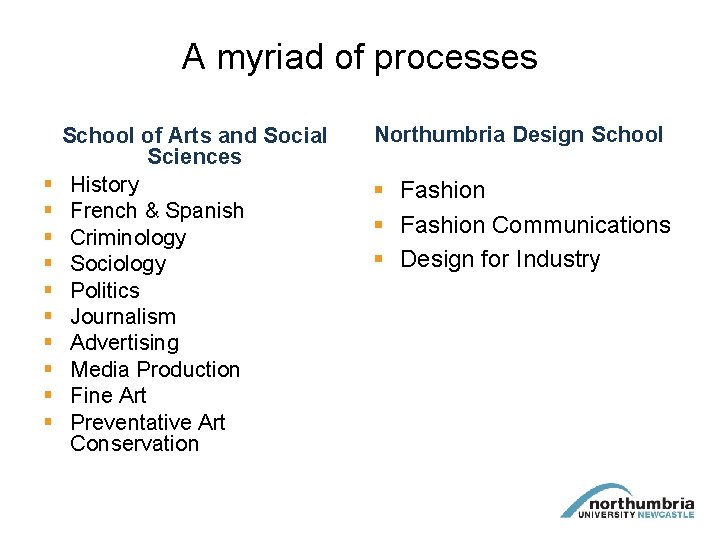 A myriad of processes

School of Arts and Social Sciences

- History
- French & Spanish
- Criminology
- Sociology
- Politics
- Journalism
- Advertising
- Media Production
- Fine Art
- Preventative Art Conservation

Northumbria Design School

- Fashion
- Fashion Communications
- Design for Industry

northumbria
UNIVERSITY NEWCASTLE